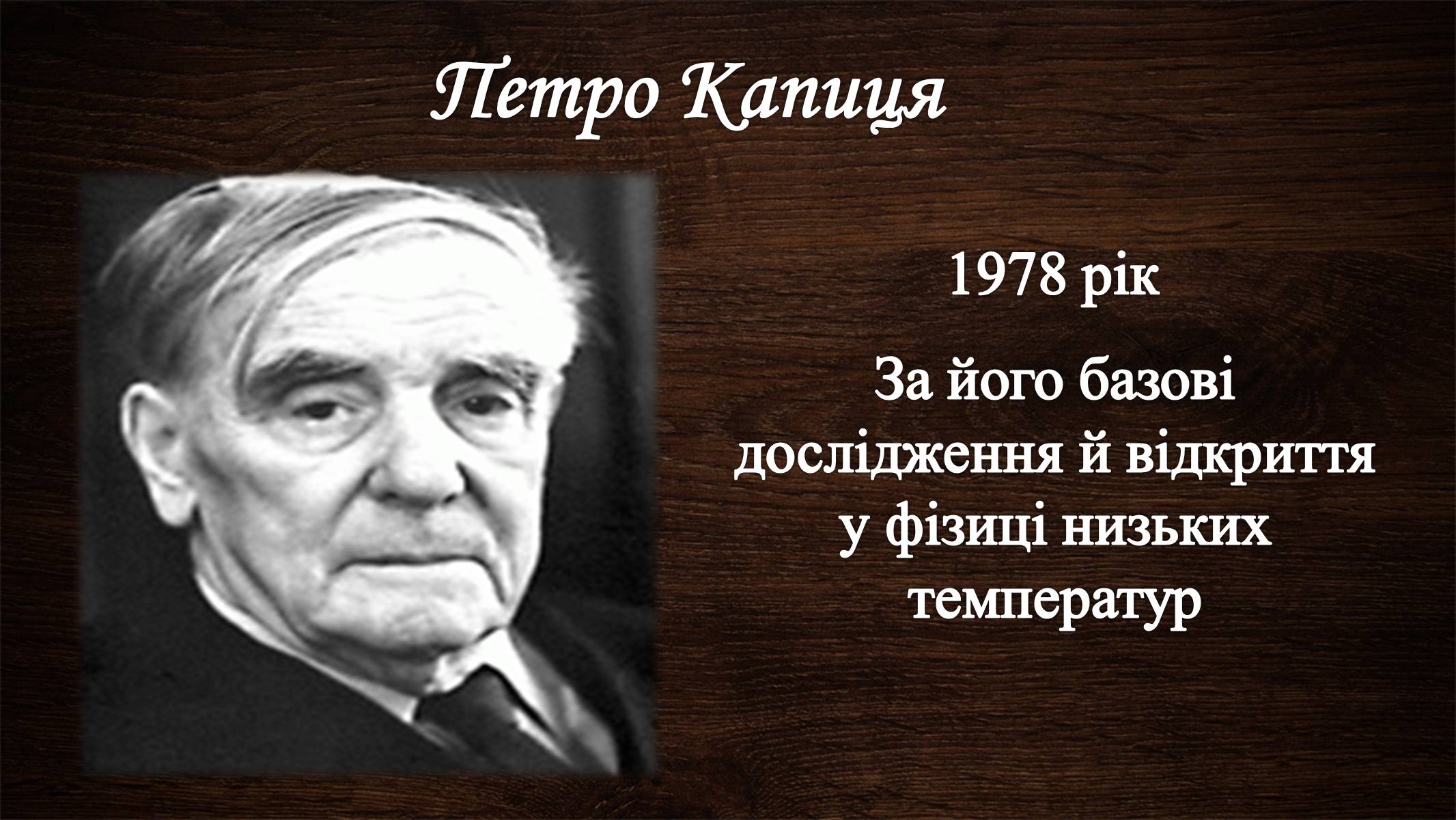 Петро Капиця

1978 рік

За його базові дослідження й відкриття у фізиці низьких температур